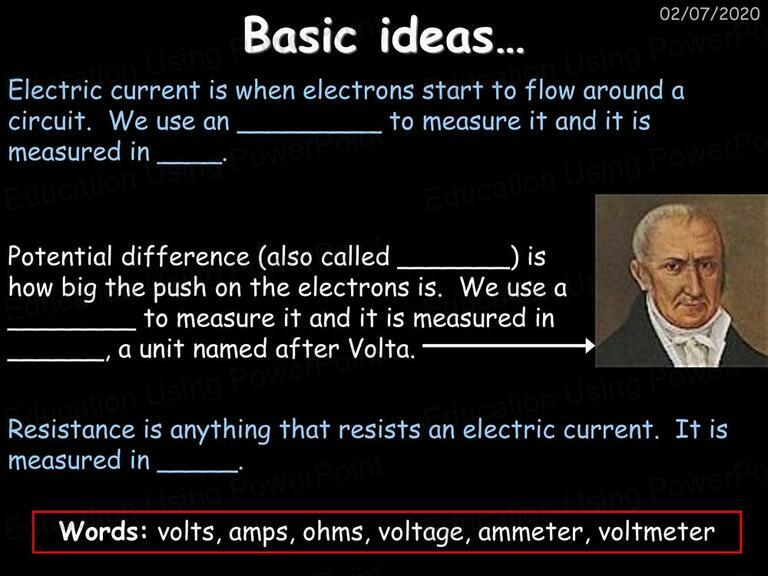 02/07/2020

Basic ideas…

Electric current is when electrons start to flow around a circuit. We use an _________ to measure it and it is measured in ____.

Potential difference (also called _______) is how big the push on the electrons is. We use a ________ to measure it and it is measured in ______, a unit named after Volta.

Resistance is anything that resists an electric current. It is measured in _____.

Words: volts, amps, ohms, voltage, ammeter, voltmeter

Education Using PowerPoint